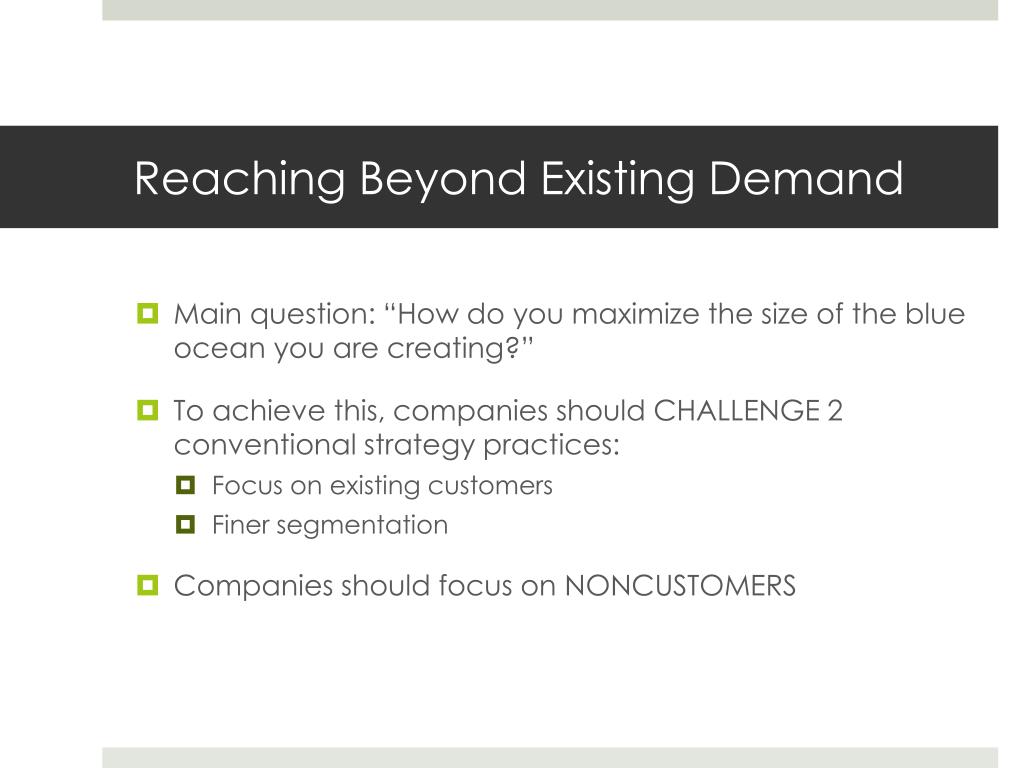 Reaching Beyond Existing Demand

Main question: “How do you maximize the size of the blue ocean you are creating?”

To achieve this, companies should CHALLENGE 2 conventional strategy practices:

Focus on existing customers

Finer segmentation

Companies should focus on NONCUSTOMERS